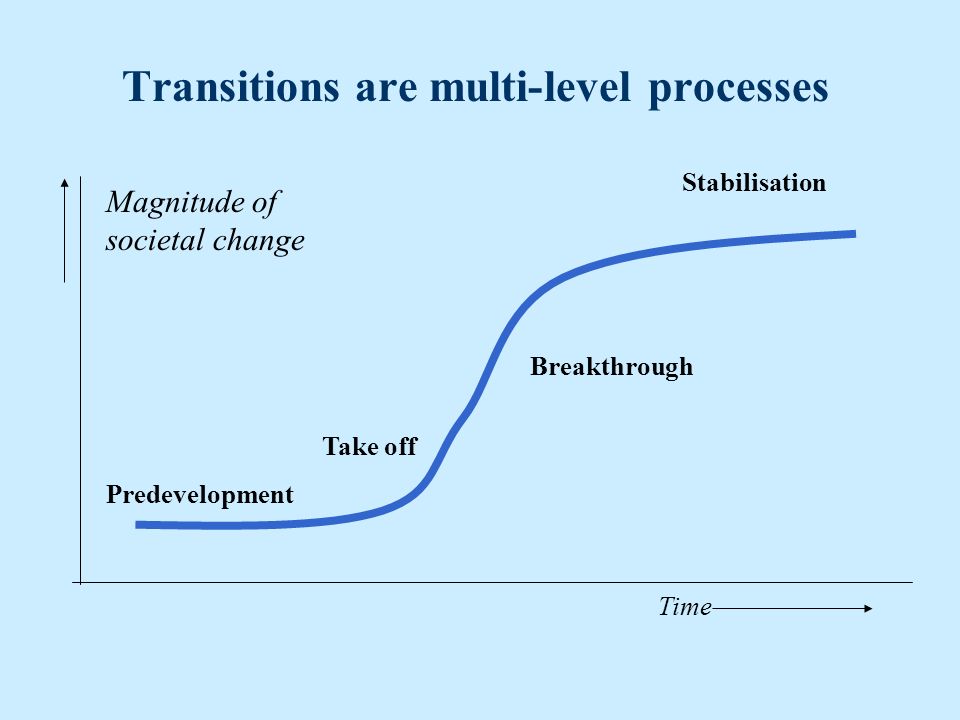 Transitions are multi-level processes

Magnitude of societal change

Stabilisation

Breakthrough

Take off

Predevelopment

Time